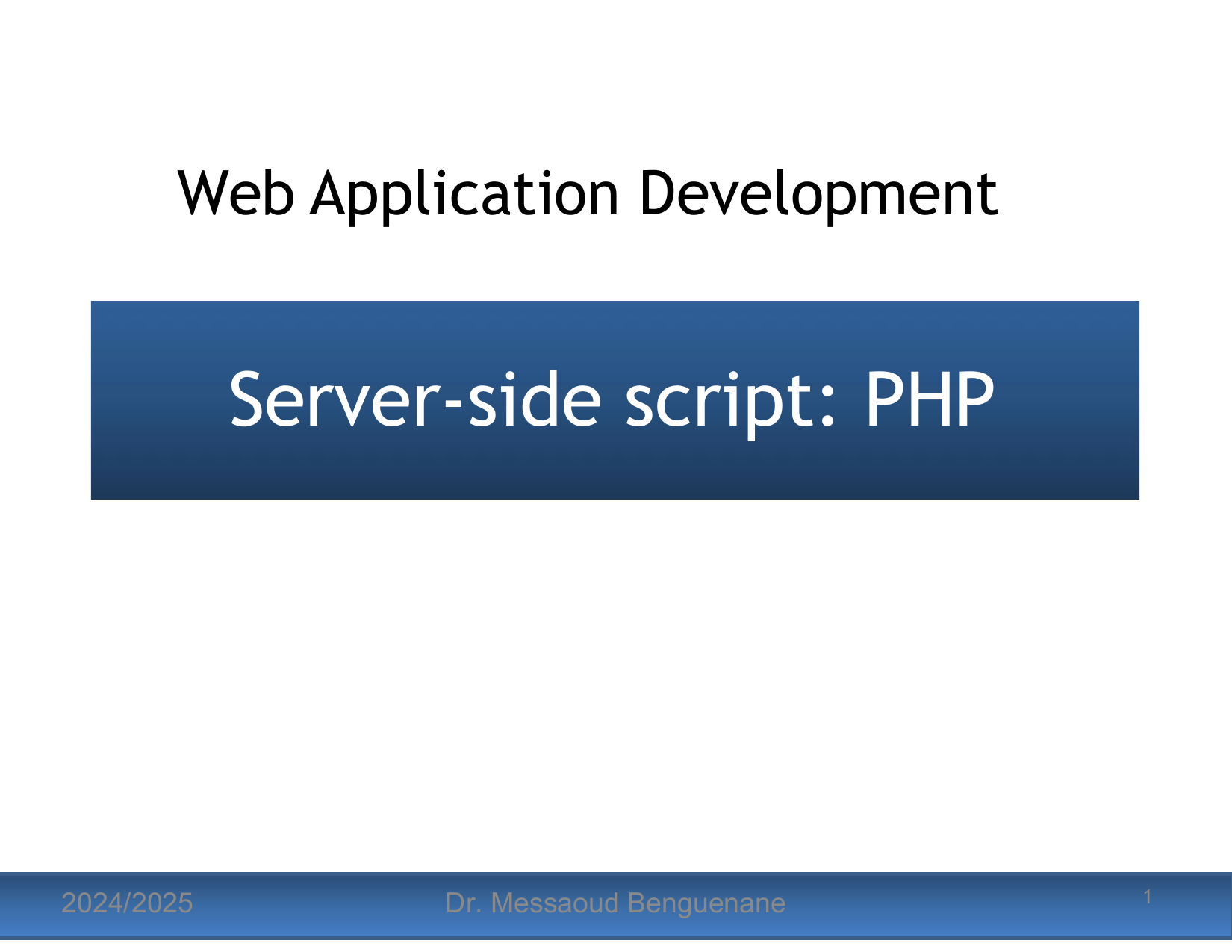 Web Application Development

Server-side script: PHP

2024/2025 Dr. Messaoud Benguenane 1